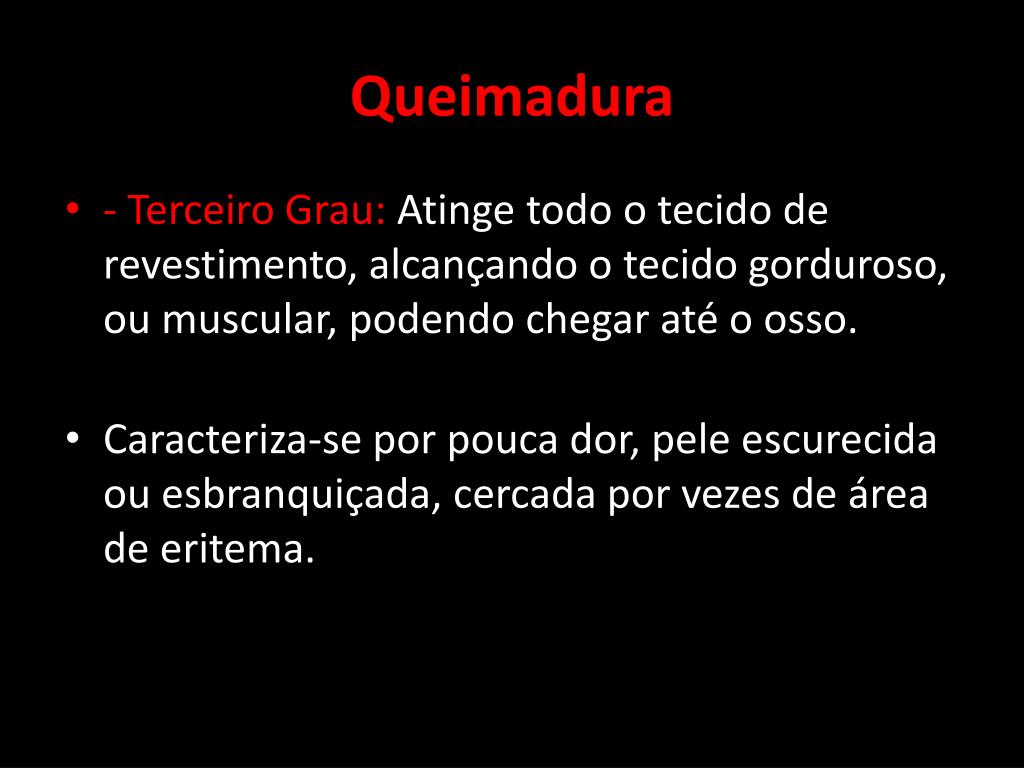 Queimadura

• - Terceiro Grau: Atinge todo o tecido de revestimento, alcançando o tecido gorduroso, ou muscular, podendo chegar até o osso.

• Caracteriza-se por pouca dor, pele escurecida ou esbranquiçada, cercada por vezes de área de eritema.